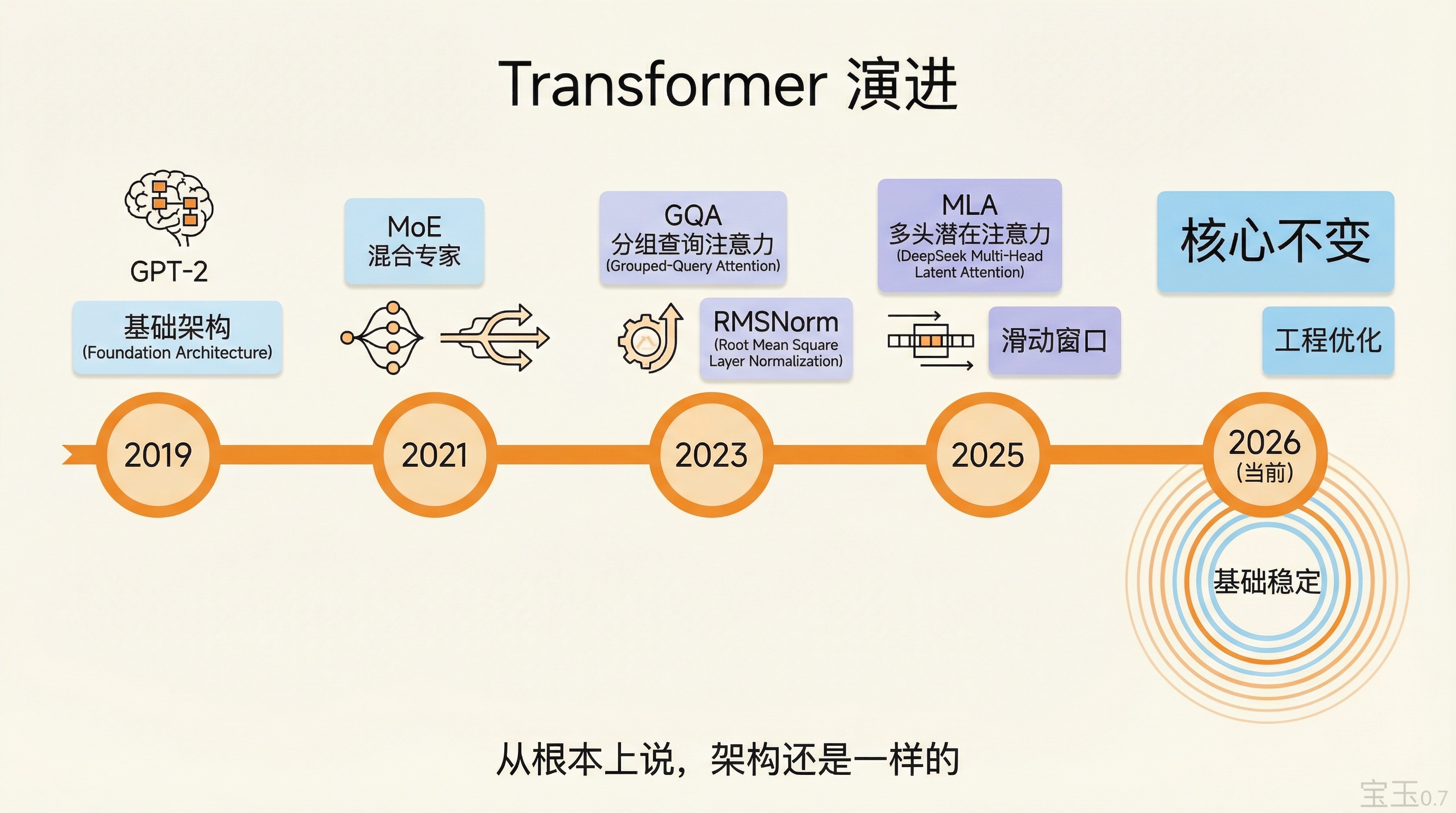 Transformer 演进

GPT-2

基础架构
(Foundation Architecture)

MoE
混合专家

GQA
分组查询注意力
(Grouped-Query Attention)

RMSNorm
(Root Mean Square Layer Normalization)

MLA
多头潜在注意力
(DeepSeek Multi-Head Latent Attention)

滑动窗口

核心不变

工程优化

2019

2021

2023

2025

2026
(当前)

基础稳定

从根本上说，架构还是一样的

宝玉0.7